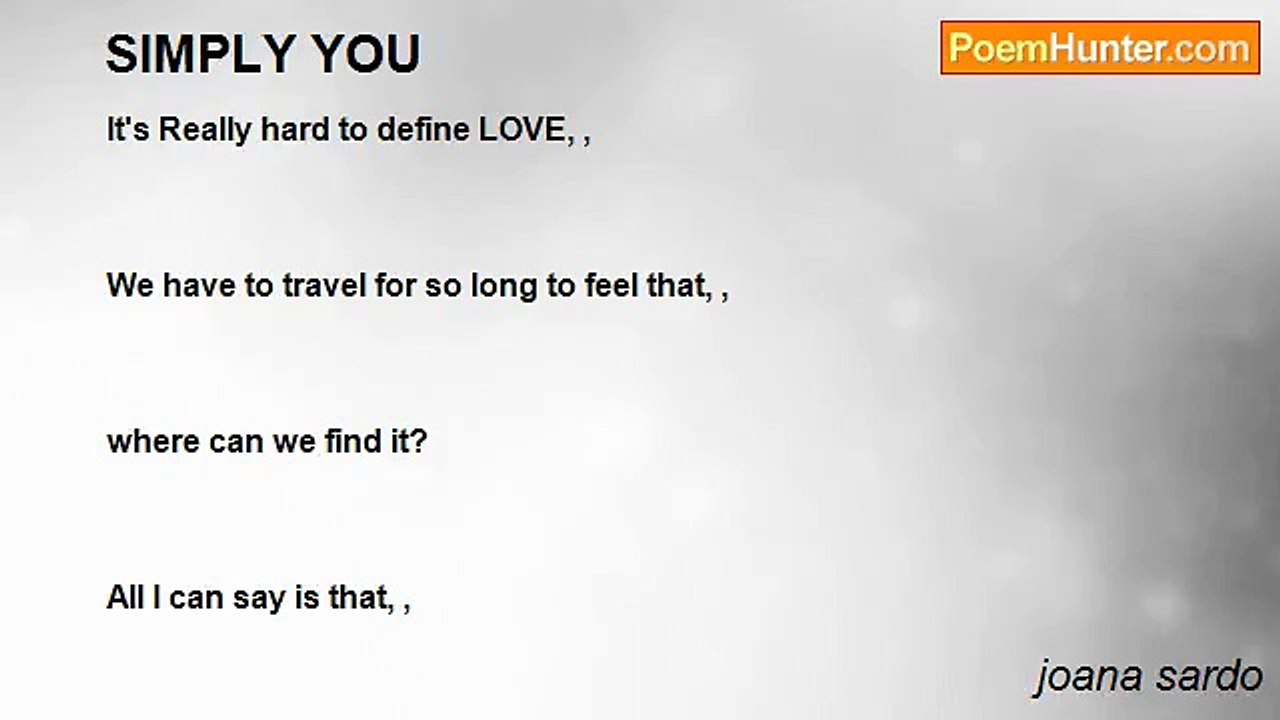 SIMPLY YOU

PoemHunter.com

It's Really hard to define LOVE, ,

We have to travel for so long to feel that, ,

where can we find it?

All I can say is that, ,

joana sardo